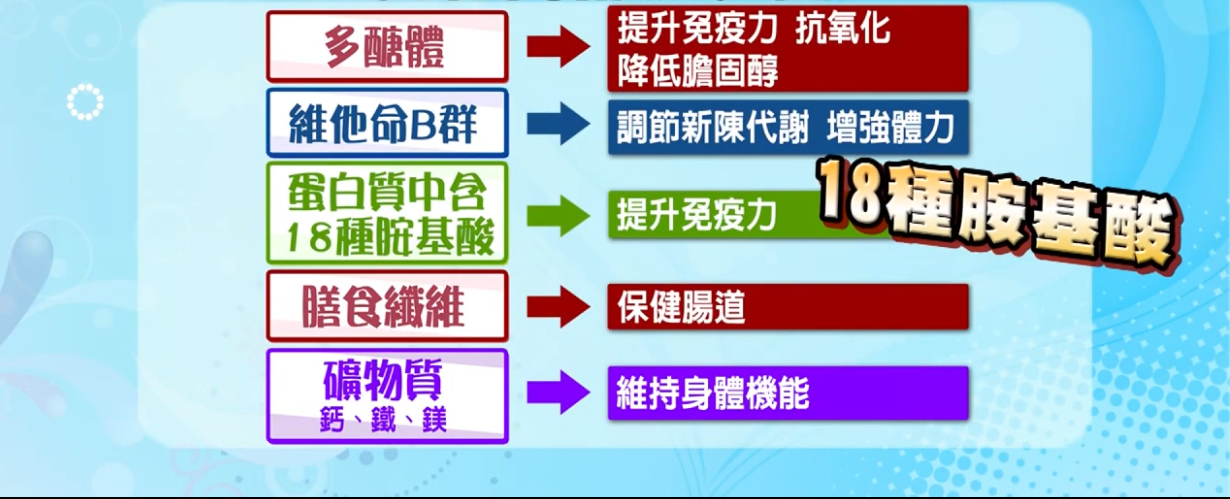 多醣體

提升免疫力 抗氧化
降低膽固醇

維他命B群

調節新陳代謝 增強體力

蛋白質中含
18種胺基酸

提升免疫力

18種胺基酸

膳食纖維

保健腸道

礦物質
鈣、鐵、鎂

維持身體機能